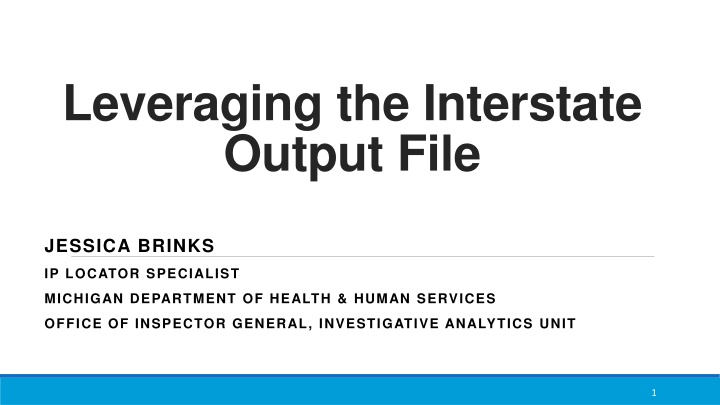 Leveraging the Interstate Output File

JESSICA BRINKS

IP LOCATOR SPECIALIST

MICHIGAN DEPARTMENT OF HEALTH & HUMAN SERVICES

OFFICE OF INSPECTOR GENERAL, INVESTIGATIVE ANALYTICS UNIT

1